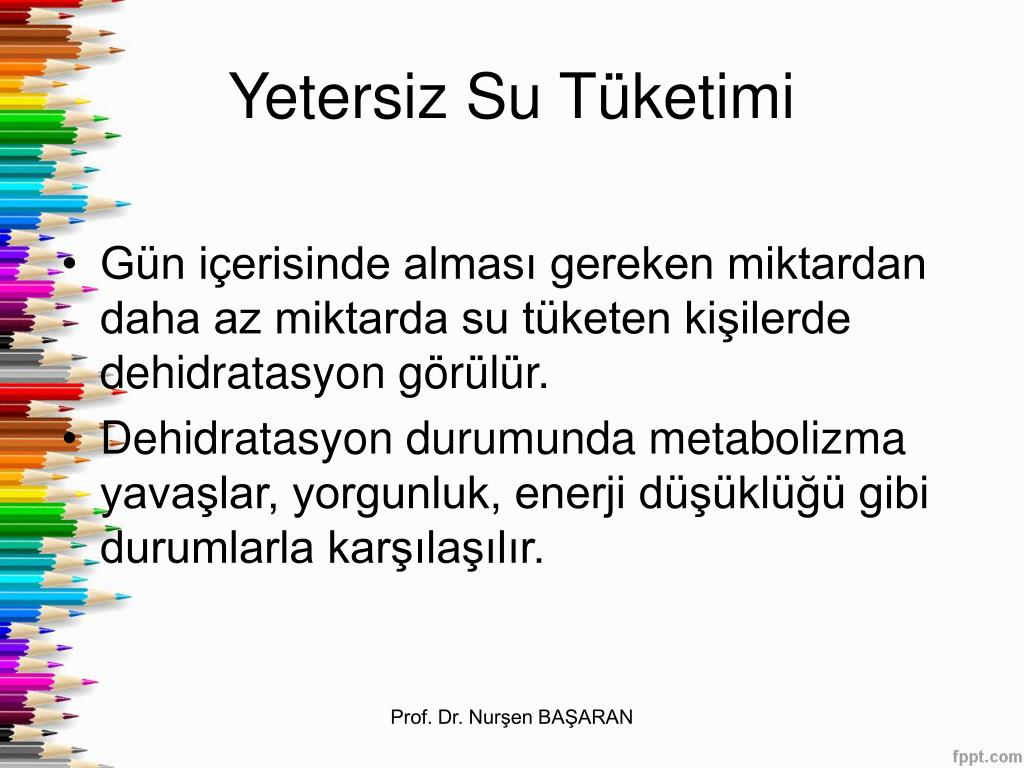 Yetersiz Su Tüketimi

• Gün içerisinde alması gereken miktardan daha az miktarda su tüketen kişilerde dehidratasyon görülür.
• Dehidratasyon durumunda metabolizma yavaşlar, yorgunluk, enerji düşüklüğü gibi durumlarla karşılaşılır.

Prof. Dr. Nurşen BAŞARAN

fppt.com